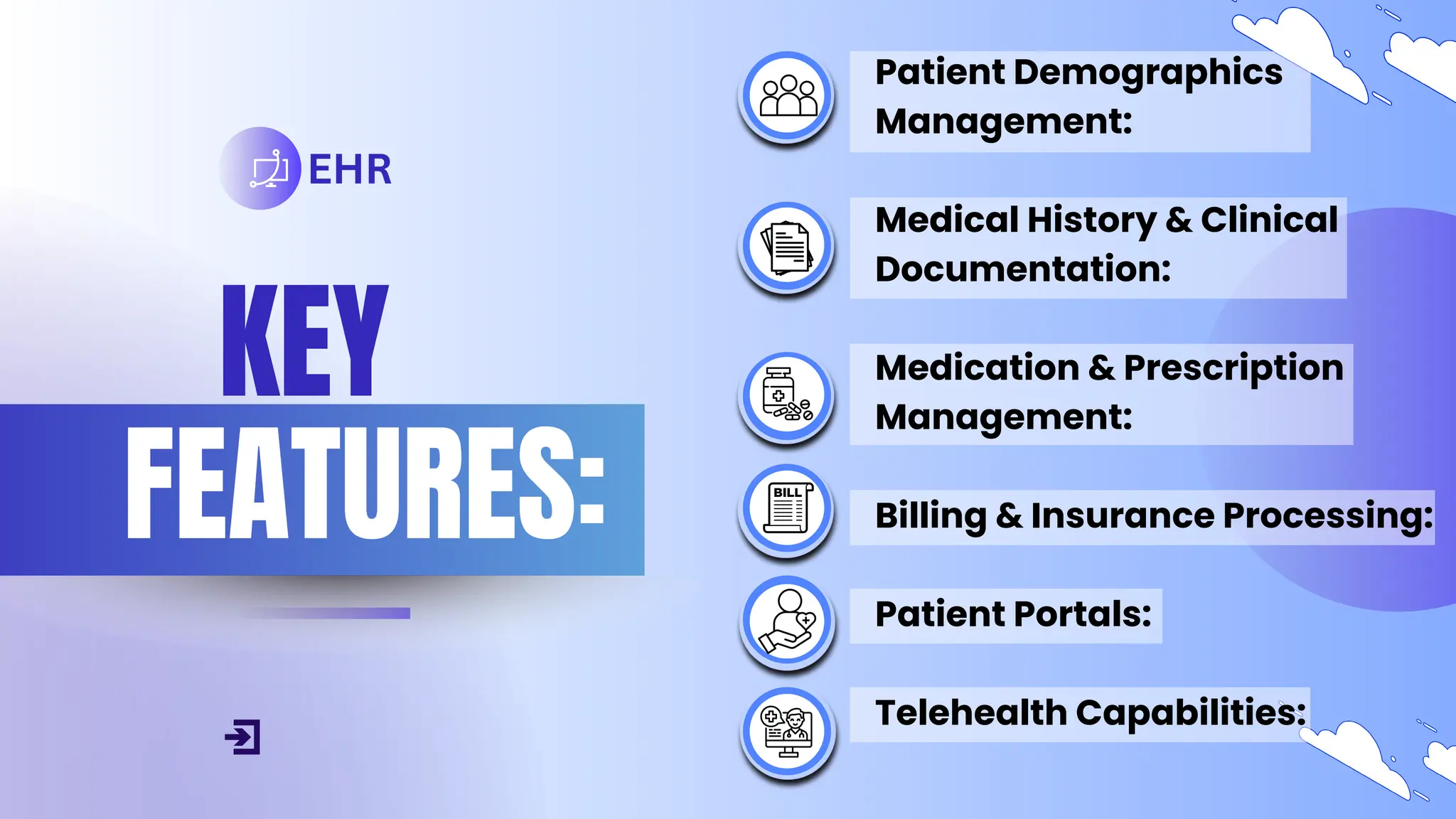 EHR

KEY FEATURES:

Patient Demographics Management:

Medical History & Clinical Documentation:

Medication & Prescription Management:

BILL

Billing & Insurance Processing:

Patient Portals:

Telehealth Capabilities: